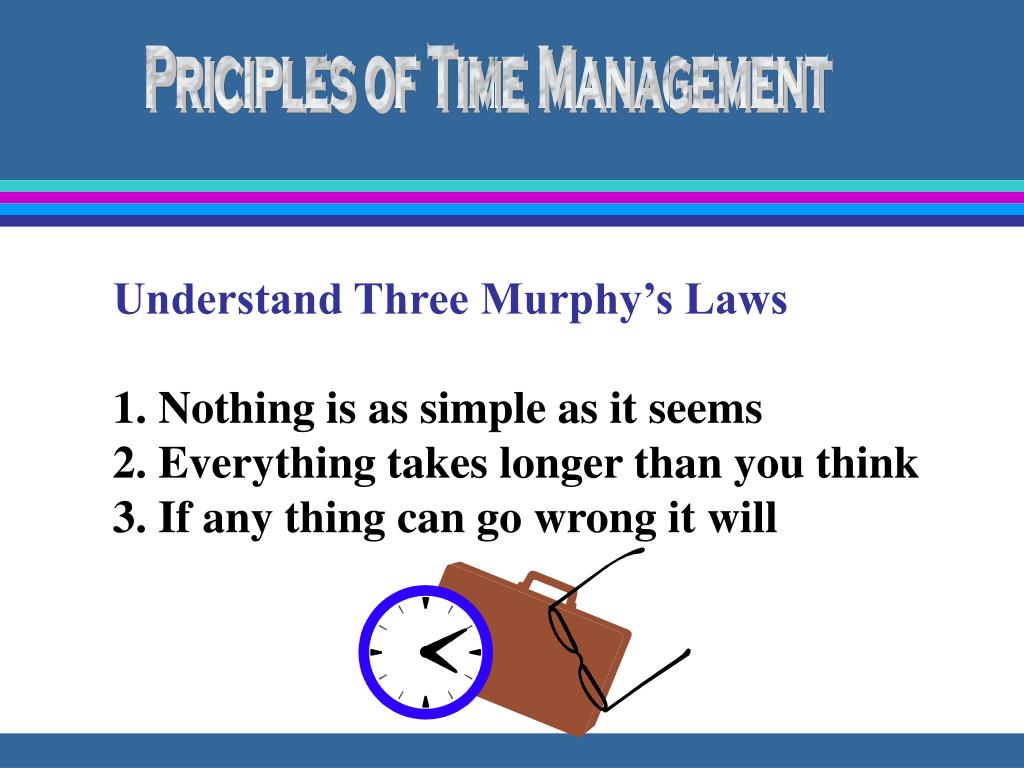 PRICIPLES OF TIME MANAGEMENT

Understand Three Murphy's Laws

1. Nothing is as simple as it seems
2. Everything takes longer than you think
3. If any thing can go wrong it will